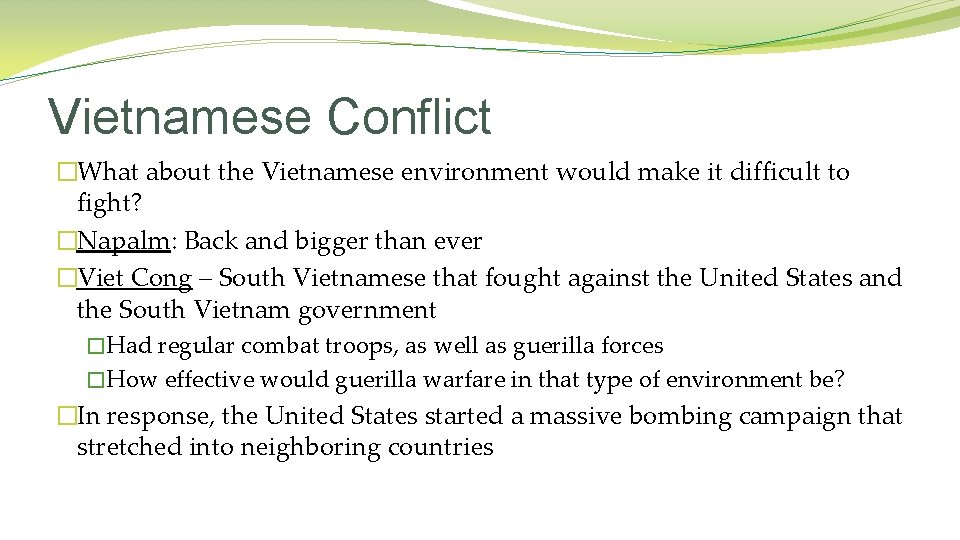 Vietnamese Conflict

�What about the Vietnamese environment would make it difficult to fight?

�Napalm: Back and bigger than ever

�Viet Cong – South Vietnamese that fought against the United States and the South Vietnam government

�Had regular combat troops, as well as guerilla forces

�How effective would guerilla warfare in that type of environment be?

�In response, the United States started a massive bombing campaign that stretched into neighboring countries